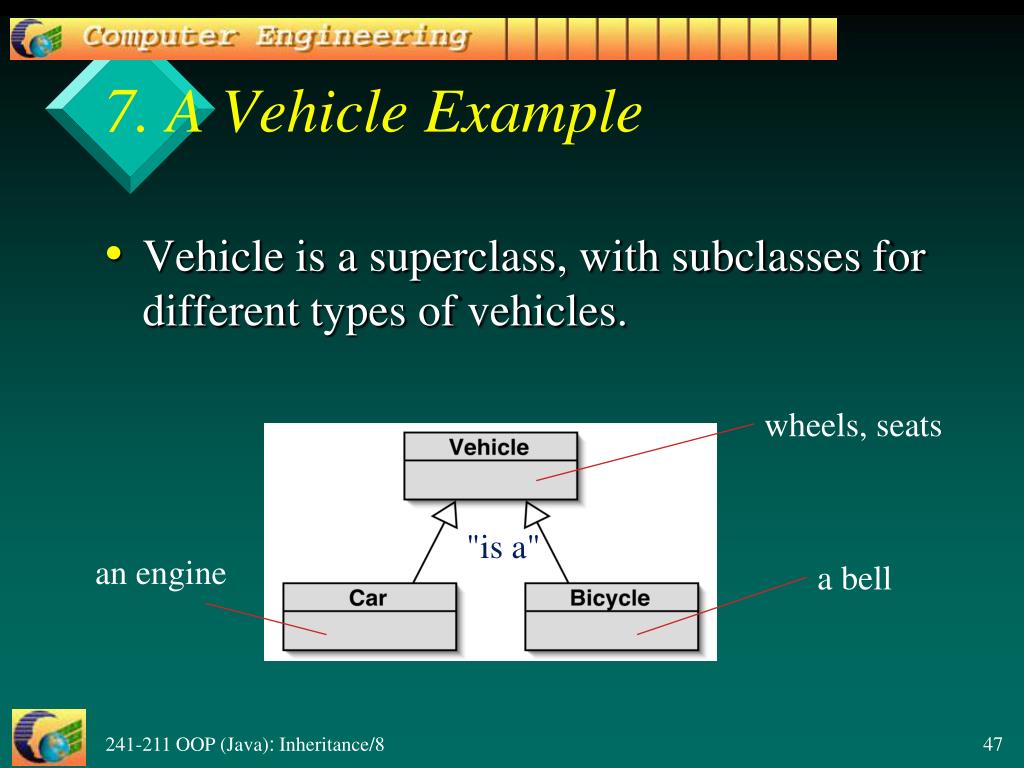 Computer Engineering

7. A Vehicle Example

• Vehicle is a superclass, with subclasses for different types of vehicles.

Vehicle

wheels, seats

"is a"

an engine

Car

Bicycle

a bell

241-211 OOP (Java): Inheritance/8

47